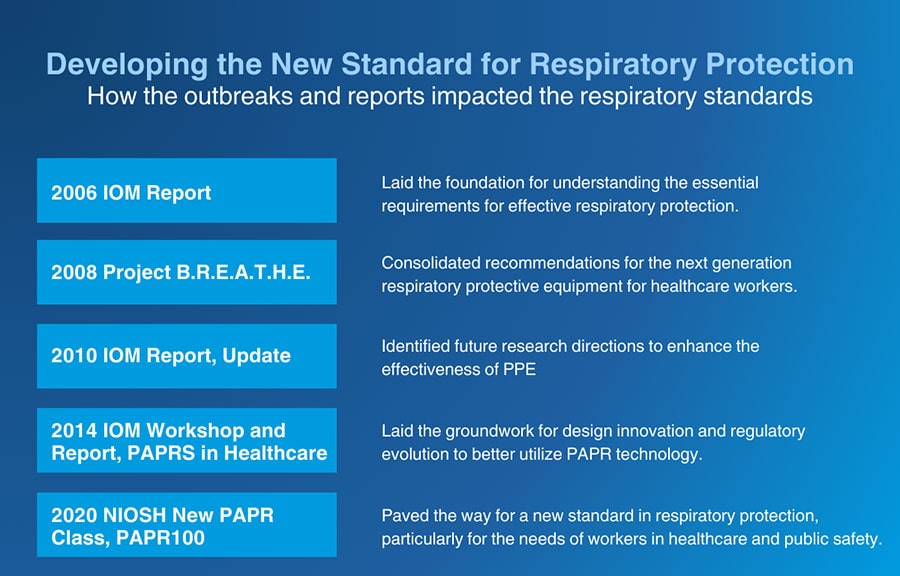 Developing the New Standard for Respiratory Protection
How the outbreaks and reports impacted the respiratory standards

2006 IOM Report

Laid the foundation for understanding the essential requirements for effective respiratory protection.

2008 Project B.R.E.A.T.H.E.

Consolidated recommendations for the next generation respiratory protective equipment for healthcare workers.

2010 IOM Report, Update

Identified future research directions to enhance the effectiveness of PPE

2014 IOM Workshop and Report, PAPRS in Healthcare

Laid the groundwork for design innovation and regulatory evolution to better utilize PAPR technology.

2020 NIOSH New PAPR Class, PAPR100

Paved the way for a new standard in respiratory protection, particularly for the needs of workers in healthcare and public safety.